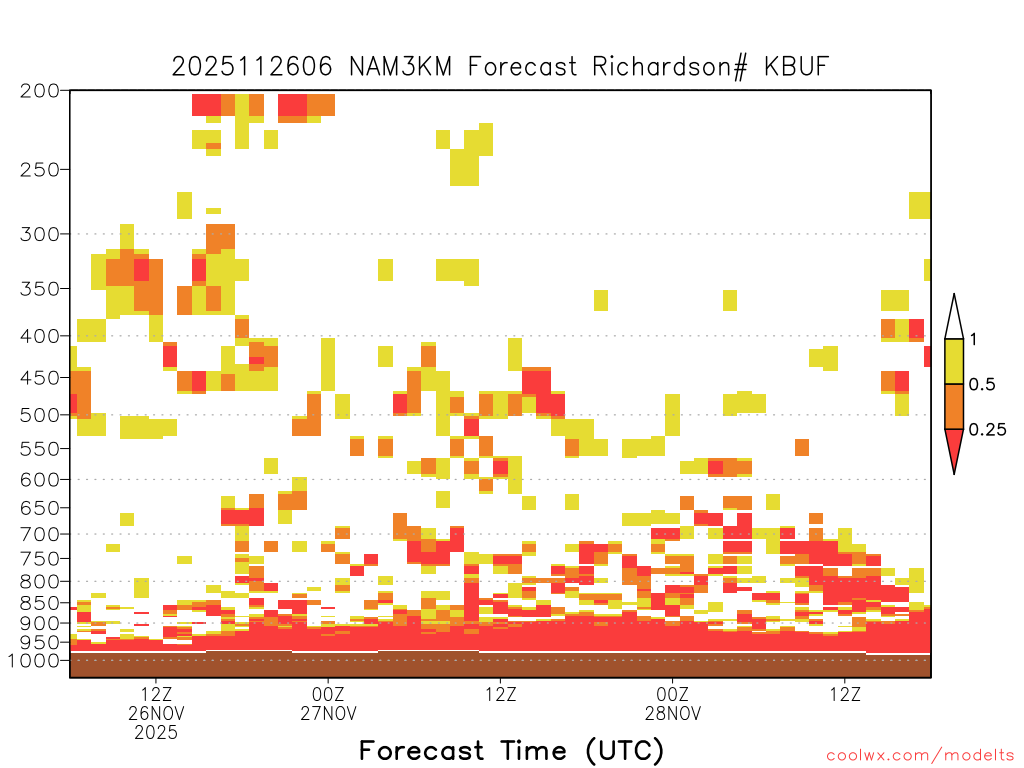 2025112606 NAM3KM Forecast Richardson# KBUF

200
250
300
350
400
450
500
550
600
650
700
750
800
850
900
950
1000

1
0.5
0.25

12Z
26NOV
2025
00Z
27NOV
12Z
00Z
28NOV
12Z

Forecast Time (UTC)

coolwx.com/modelts